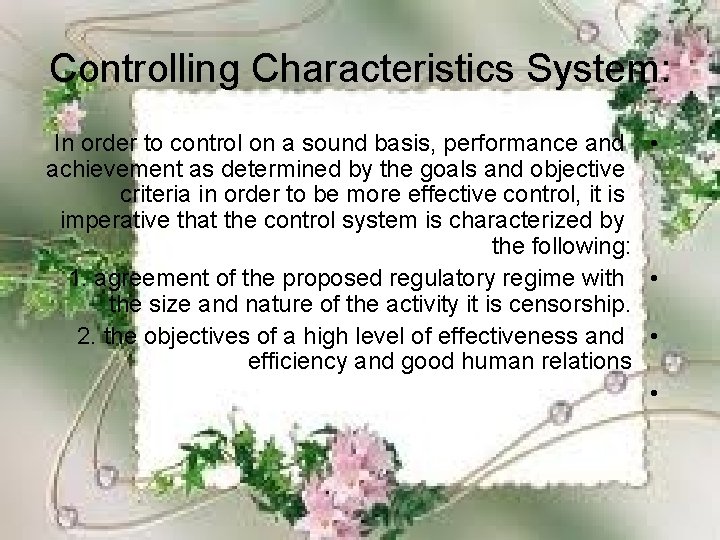 Controlling Characteristics System:

• In order to control on a sound basis, performance and achievement as determined by the goals and objective criteria in order to be more effective control, it is imperative that the control system is characterized by the following:

• 1. agreement of the proposed regulatory regime with the size and nature of the activity it is censorship.

• 2. the objectives of a high level of effectiveness and efficiency and good human relations

•